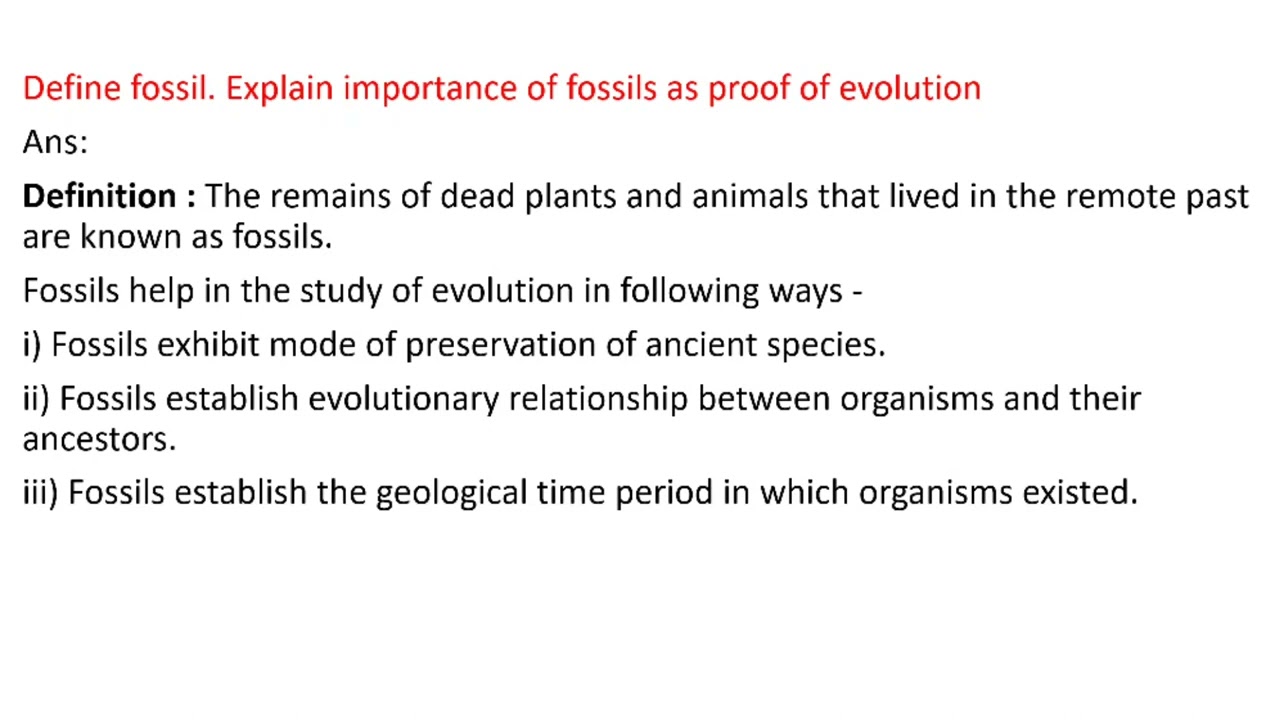 Define fossil. Explain importance of fossils as proof of evolution

Ans:

Definition : The remains of dead plants and animals that lived in the remote past are known as fossils.

Fossils help in the study of evolution in following ways -

i) Fossils exhibit mode of preservation of ancient species.

ii) Fossils establish evolutionary relationship between organisms and their ancestors.

iii) Fossils establish the geological time period in which organisms existed.